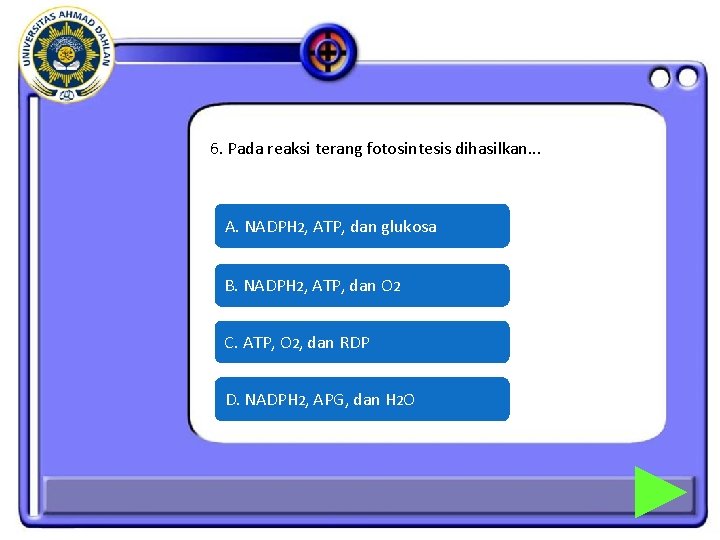 UNIVERSITAS AHMAD DAHLAN

6. Pada reaksi terang fotosintesis dihasilkan...

A. $NADPH_2$, ATP, dan glukosa

B. $NADPH_2$, ATP, dan $O_2$

C. ATP, $O_2$, dan RDP

D. $NADPH_2$, APG, dan $H_2O$